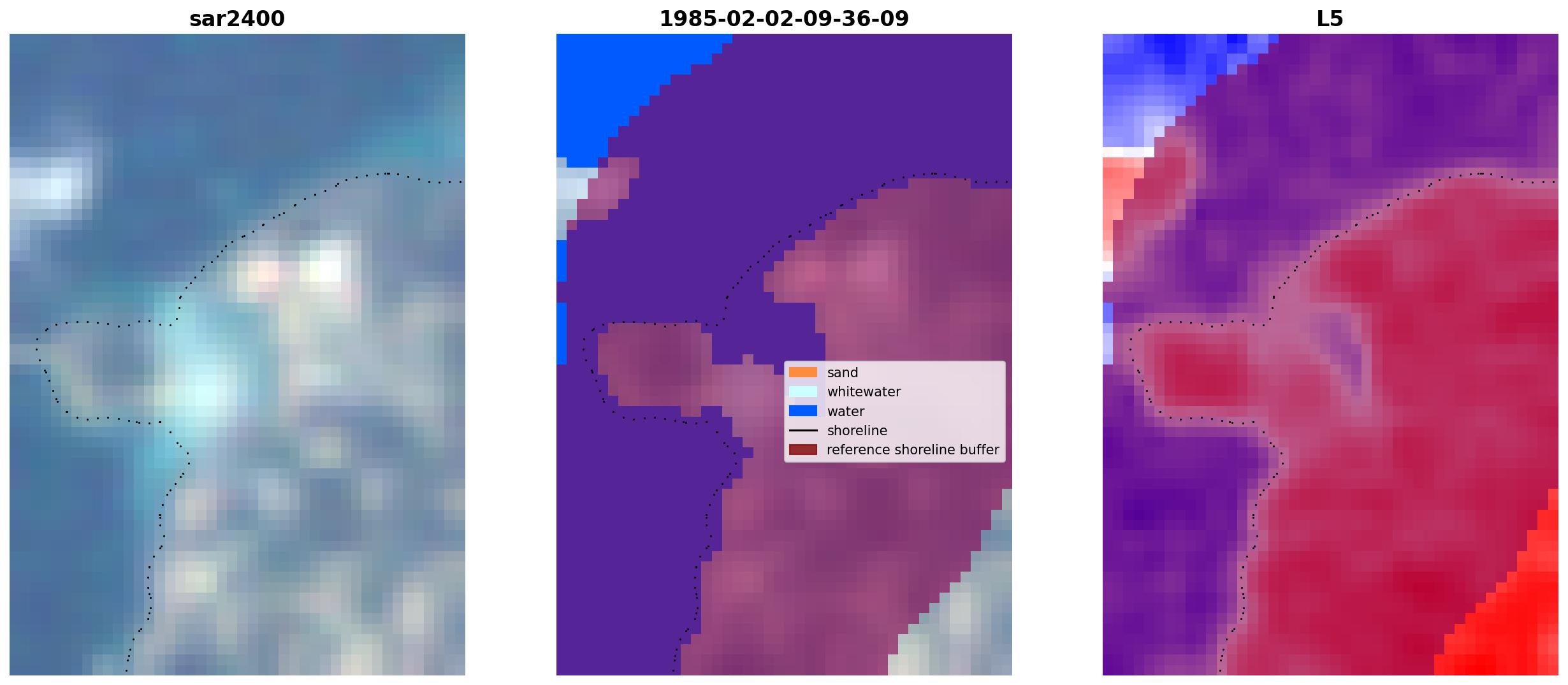 sar2400

1985-02-02-09-36-09

sand
whitewater
water
shoreline
reference shoreline buffer

L5